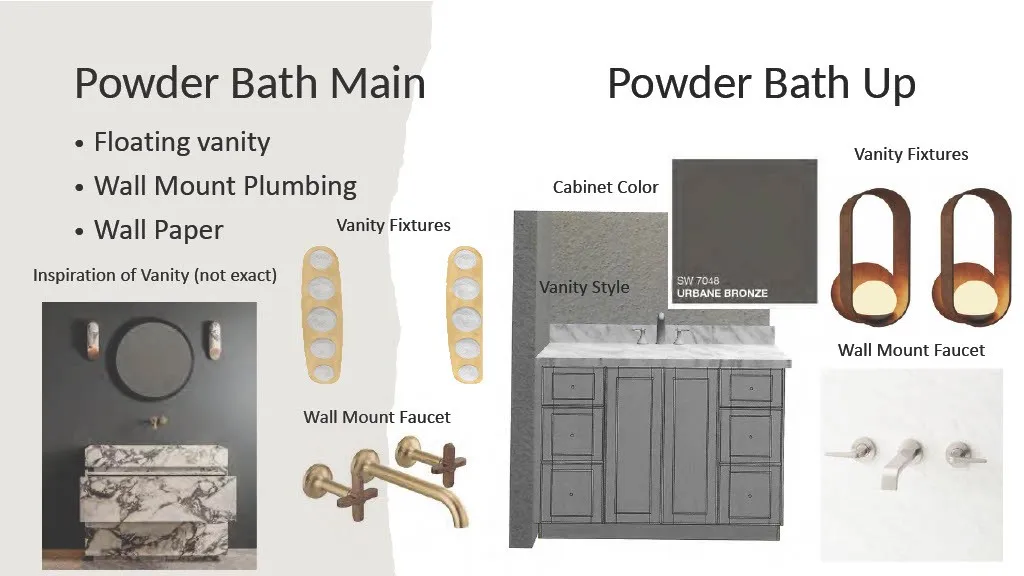 Powder Bath Main

• Floating vanity
• Wall Mount Plumbing
• Wall Paper

Inspiration of Vanity (not exact)

Vanity Fixtures

Wall Mount Faucet

Powder Bath Up

Cabinet Color

SW 7048
URBANE BRONZE

Vanity Style

Vanity Fixtures

Wall Mount Faucet